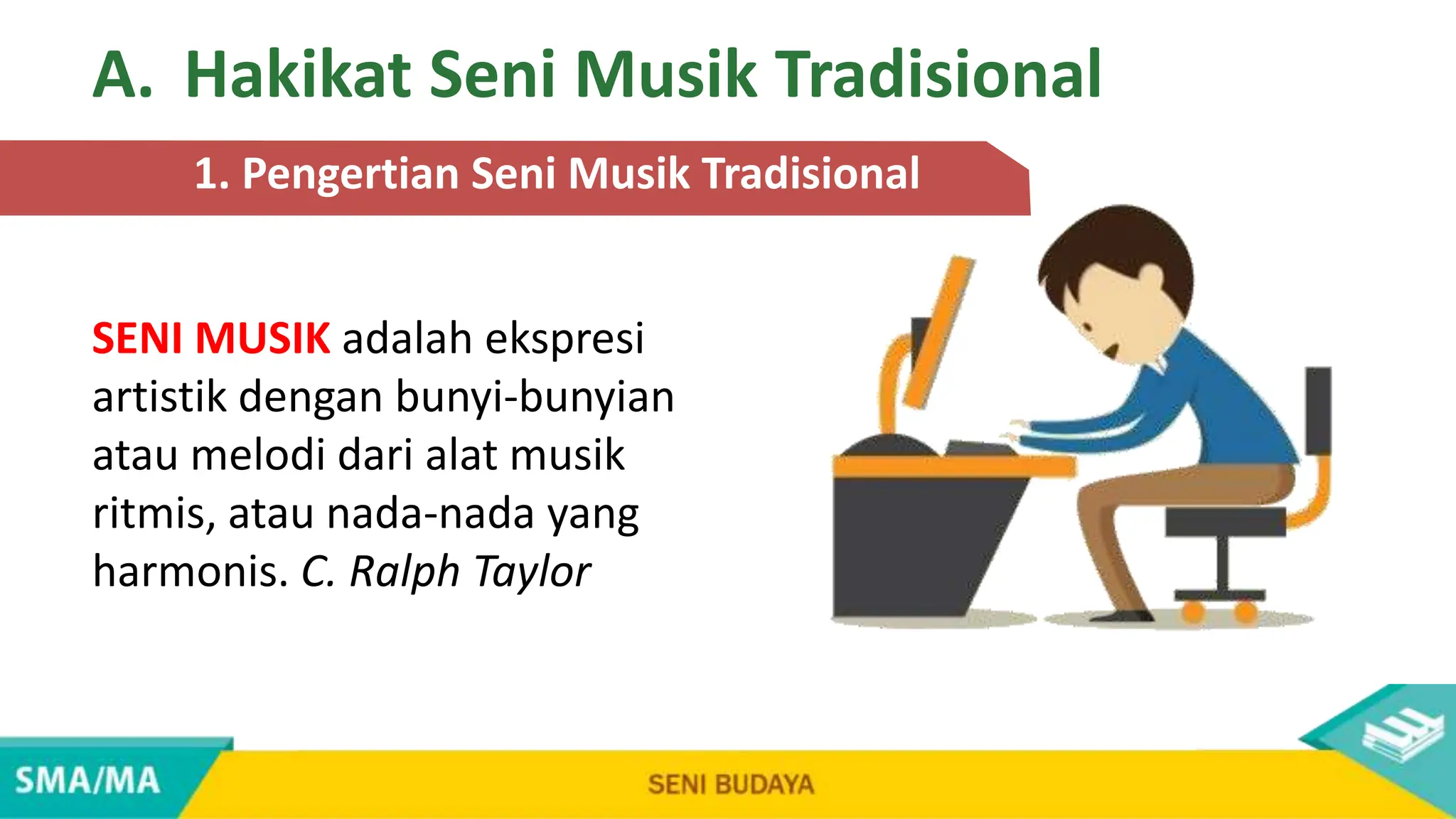 A. Hakikat Seni Musik Tradisional

1. Pengertian Seni Musik Tradisional

SENI MUSIK adalah ekspresi artistik dengan bunyi-bunyian atau melodi dari alat musik ritmis, atau nada-nada yang harmonis. C. Ralph Taylor

SMA/MA

SENI BUDAYA